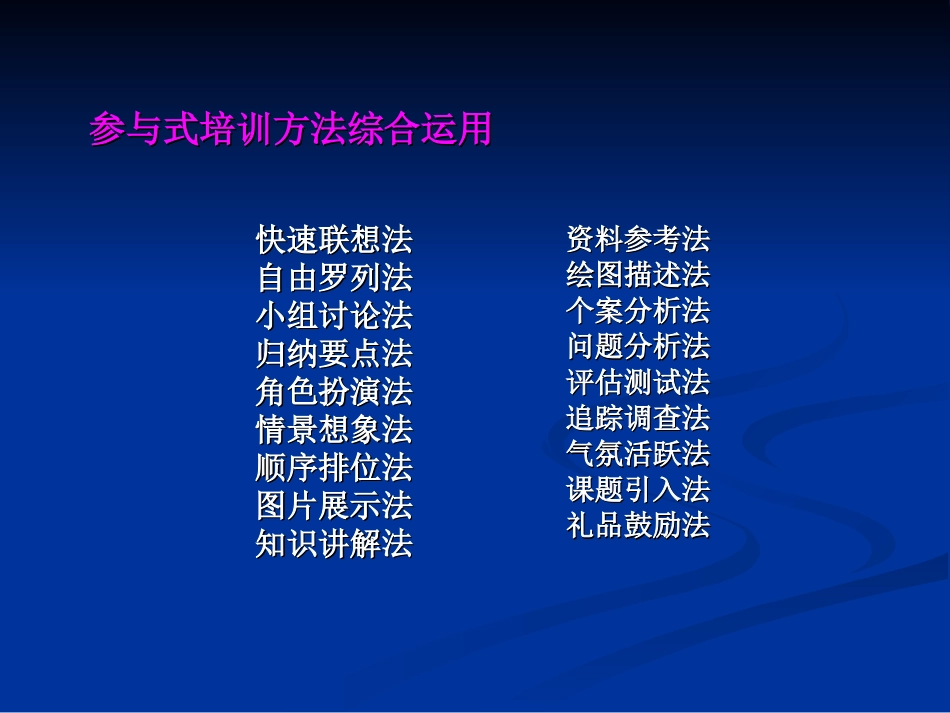 参与式培训方法综合运用

快速联想法
自由罗列法
小组讨论法
归纳要点法
角色扮演法
情景想象法
顺序排位法
图片展示法
知识讲解法

资料参考法
绘图描述法
个案分析法
问题分析法
评估测试法
追踪调查法
气氛活跃法
课题引入法
礼品鼓励法